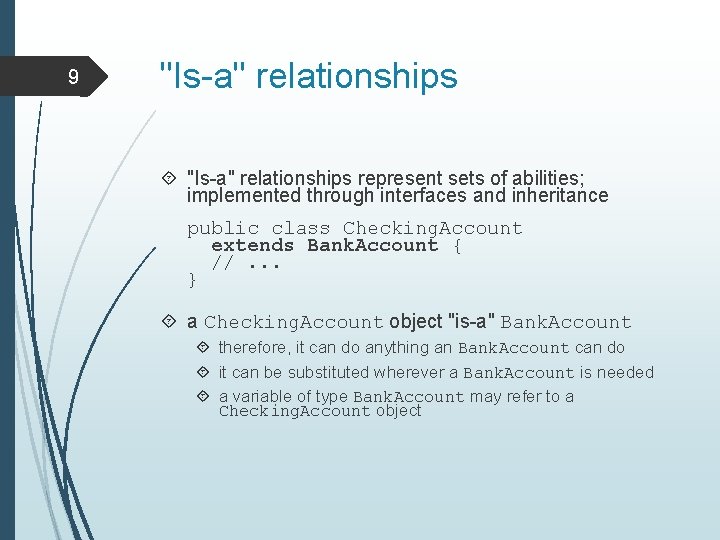 9

"Is-a" relationships

"Is-a" relationships represent sets of abilities; implemented through interfaces and inheritance

public class CheckingAccount
  extends BankAccount {
  // ...
}

a CheckingAccount object "is-a" BankAccount

therefore, it can do anything an BankAccount can do

it can be substituted wherever a BankAccount is needed

a variable of type BankAccount may refer to a CheckingAccount object